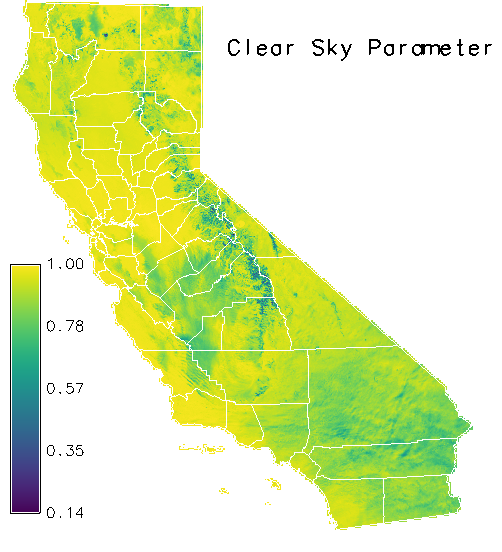 Clear Sky Parameter

1.00
0.78
0.57
0.35
0.14